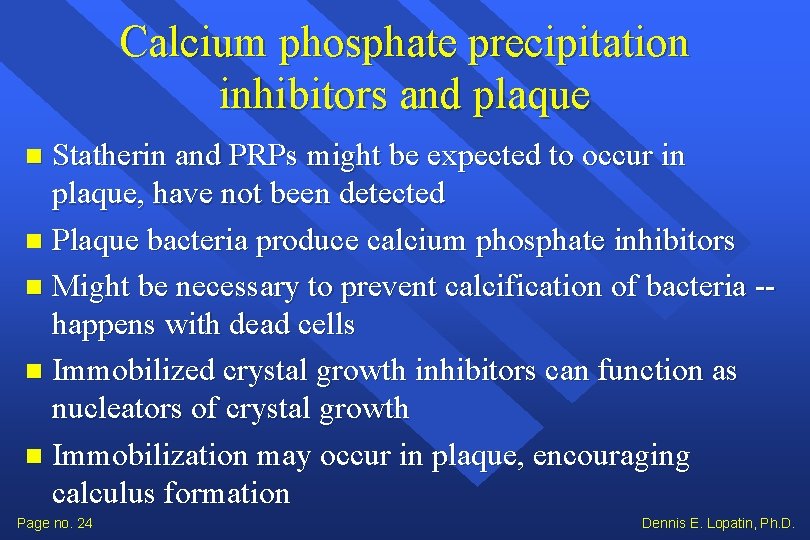 Calcium phosphate precipitation inhibitors and plaque

- Statherin and PRPs might be expected to occur in plaque, have not been detected
- Plaque bacteria produce calcium phosphate inhibitors
- Might be necessary to prevent calcification of bacteria -- happens with dead cells
- Immobilized crystal growth inhibitors can function as nucleators of crystal growth
- Immobilization may occur in plaque, encouraging calculus formation

Page no. 24

Dennis E. Lopatin, Ph.D.